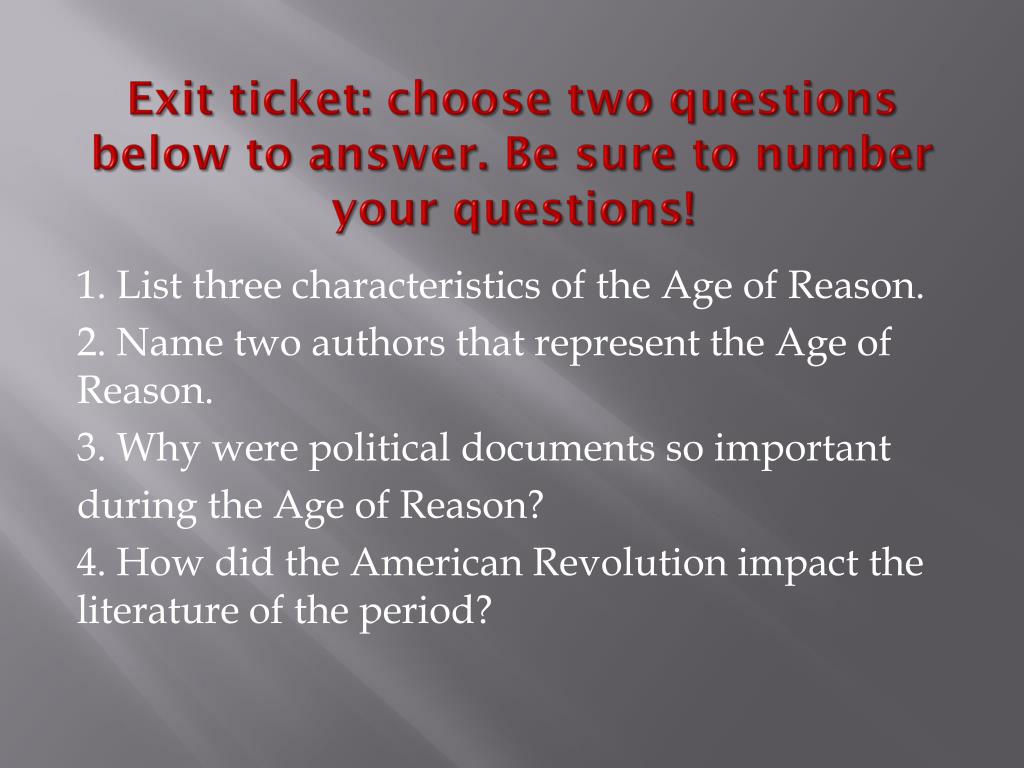 Exit ticket: choose two questions below to answer. Be sure to number your questions!

1. List three characteristics of the Age of Reason.

2. Name two authors that represent the Age of Reason.

3. Why were political documents so important during the Age of Reason?

4. How did the American Revolution impact the literature of the period?